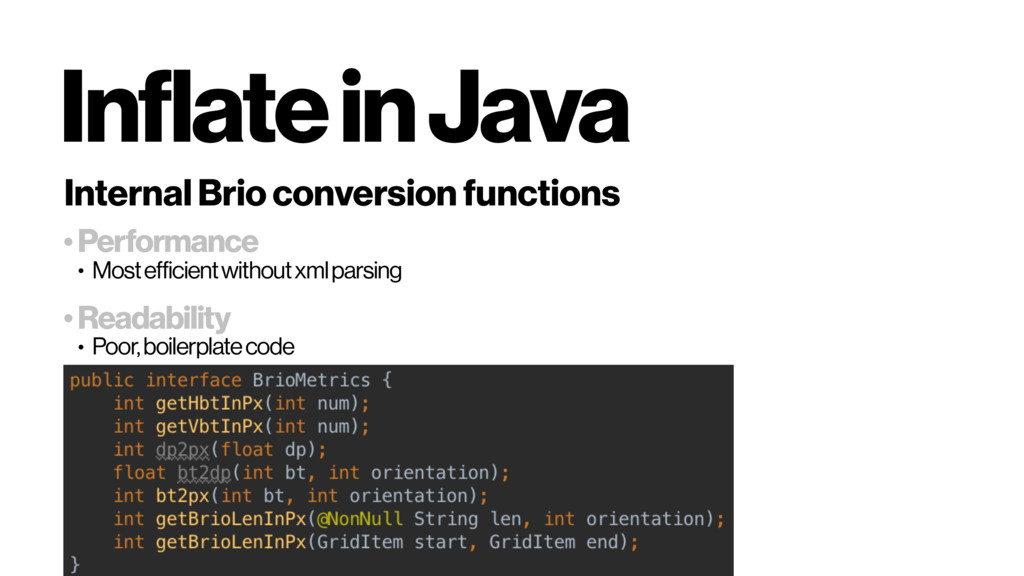 Inflate in Java

Internal Brio conversion functions

• Performance
• Most efficient without xml parsing

• Readability
• Poor, boilerplate code

public interface BrioMetrics {
    int getHbtInPx(int num);
    int getVbtInPx(int num);
    int dp2px(float dp);
    float bt2dp(int bt, int orientation);
    int bt2px(int bt, int orientation);
    int getBrioLenInPx(@NonNull String len, int orientation);
    int getBrioLenInPx(GridItem start, GridItem end);
}